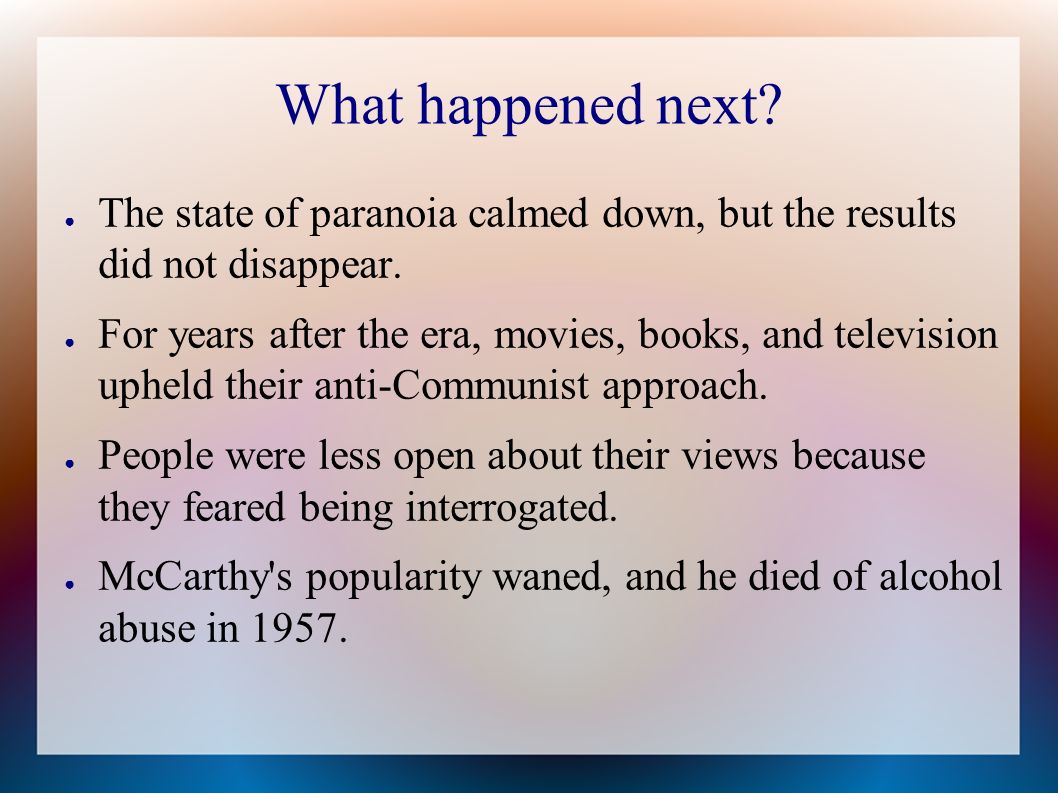 What happened next?

● The state of paranoia calmed down, but the results did not disappear.

● For years after the era, movies, books, and television upheld their anti-Communist approach.

● People were less open about their views because they feared being interrogated.

● McCarthy's popularity waned, and he died of alcohol abuse in 1957.